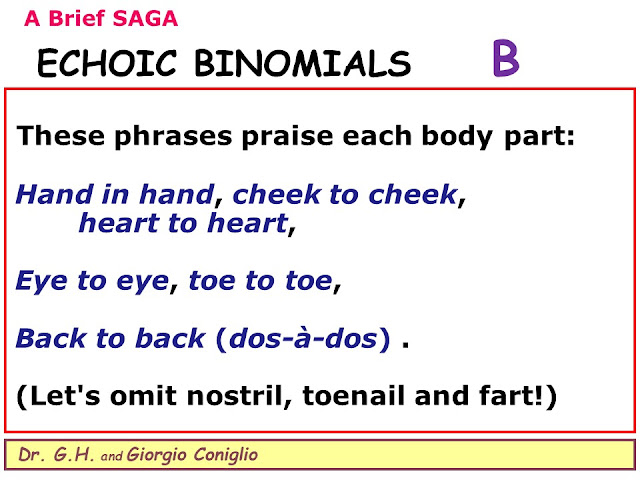 A Brief SAGA

ECHOIC BINOMIALS B

These phrases praise each body part:

Hand in hand, cheek to cheek, heart to heart,

Eye to eye, toe to toe,

Back to back (dos-à-dos) .

(Let's omit nostril, toenail and fart!)

Dr. G.H. and Giorgio Coniglio